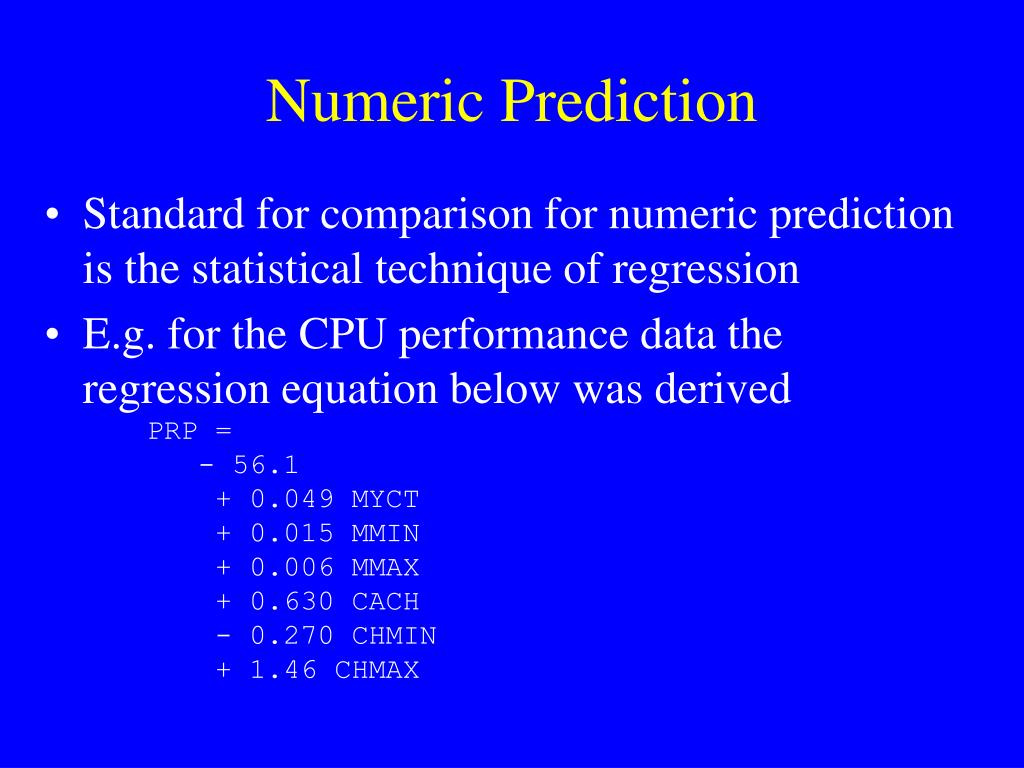 Numeric Prediction

• Standard for comparison for numeric prediction is the statistical technique of regression

• E.g. for the CPU performance data the regression equation below was derived

PRP =
- 56.1
+ 0.049 MYCT
+ 0.015 MMIN
+ 0.006 MMAX
+ 0.630 CACH
- 0.270 CHMIN
+ 1.46 CHMAX